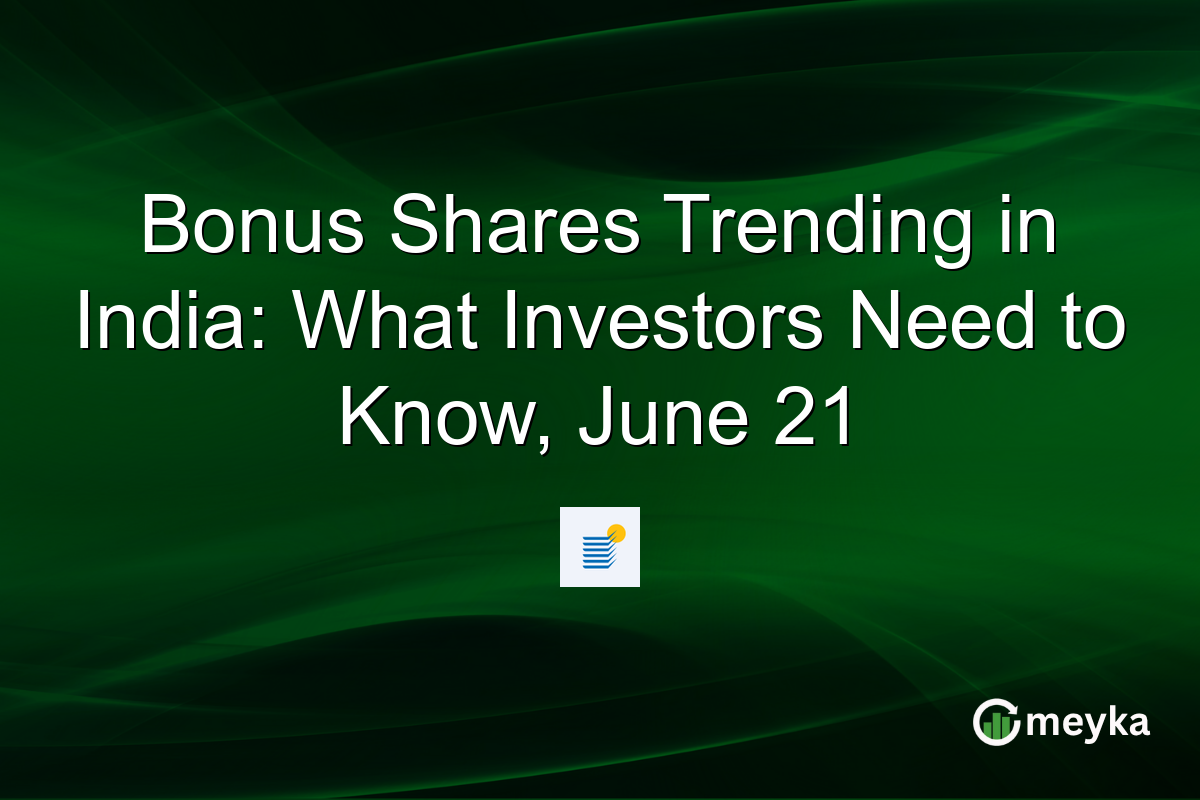 Bonus Shares Trending in India: What Investors Need to Know, June 21

meyka